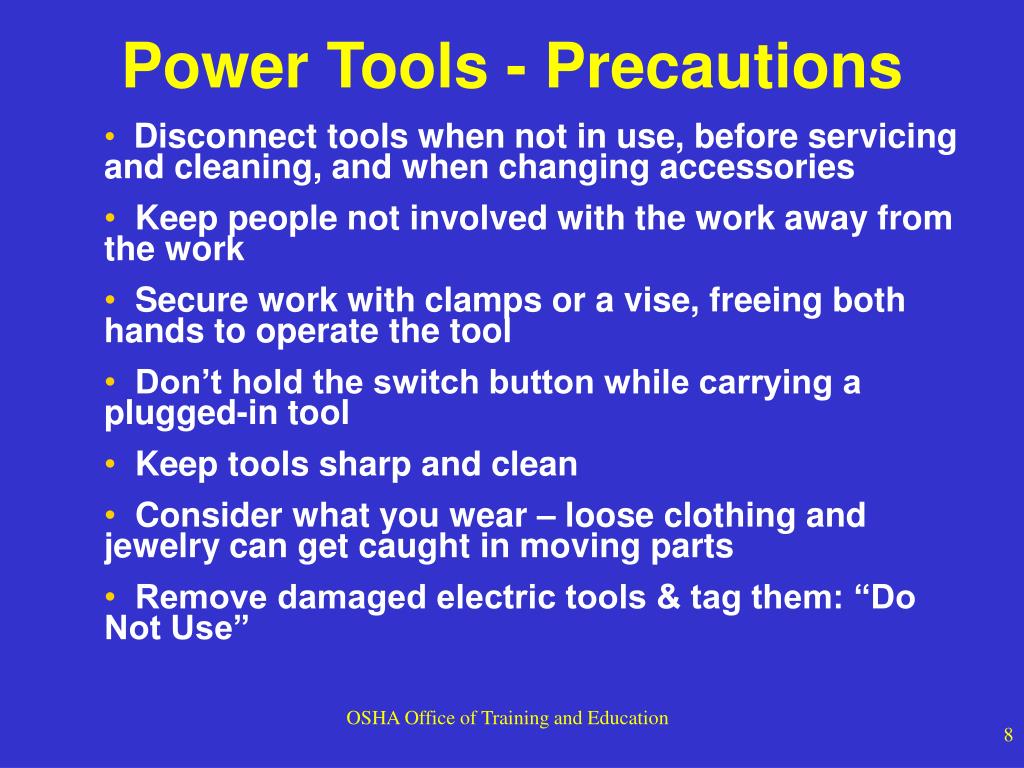 Power Tools - Precautions

• Disconnect tools when not in use, before servicing and cleaning, and when changing accessories

• Keep people not involved with the work away from the work

• Secure work with clamps or a vise, freeing both hands to operate the tool

• Don’t hold the switch button while carrying a plugged-in tool

• Keep tools sharp and clean

• Consider what you wear – loose clothing and jewelry can get caught in moving parts

• Remove damaged electric tools & tag them: “Do Not Use”

OSHA Office of Training and Education

8